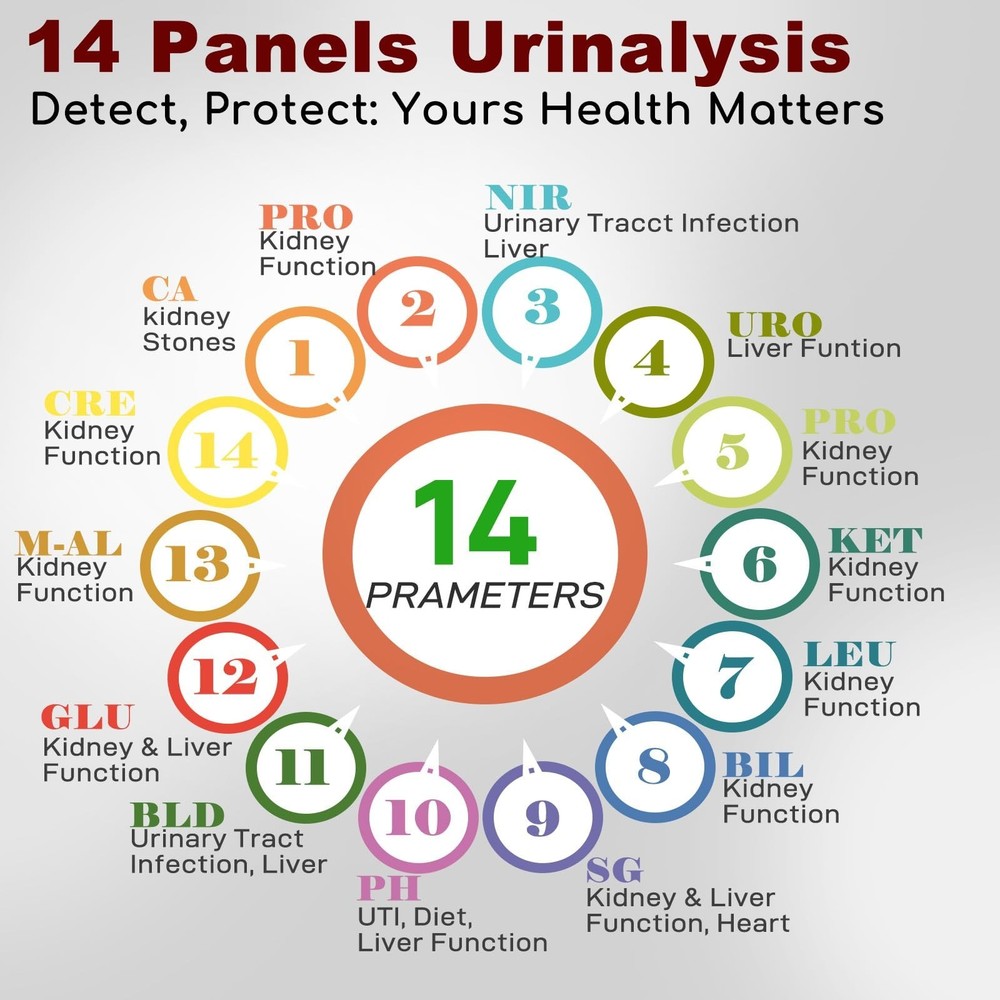 14 Panels Urinalysis

Detect, Protect: Yours Health Matters

14
PRAMETERS

1
CA
kidney Stones

2
PRO
Kidney Function

3
NIR
Urinary Tracct Infection Liver

4
URO
Liver Funtion

5
PRO
Kidney Function

6
KET
Kidney Function

7
LEU
Kidney Function

8
BIL
Kidney Function

9
SG
Kidney & Liver Function, Heart

10
PH
UTI, Diet, Liver Function

11
BLD
Urinary Tract Infection, Liver

12
GLU
Kidney & Liver Function

13
M-AL
Kidney Function

14
CRE
Kidney Function